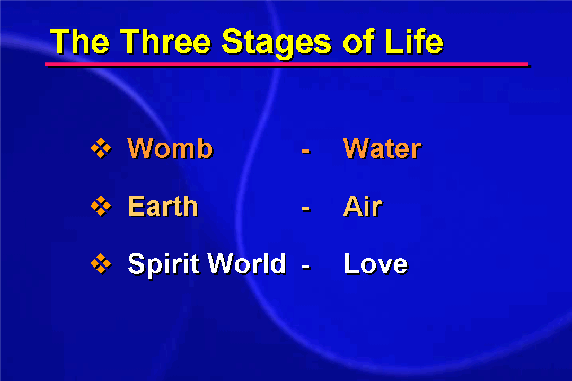 The Three Stages of Life

❖ Womb - Water

❖ Earth - Air

❖ Spirit World - Love